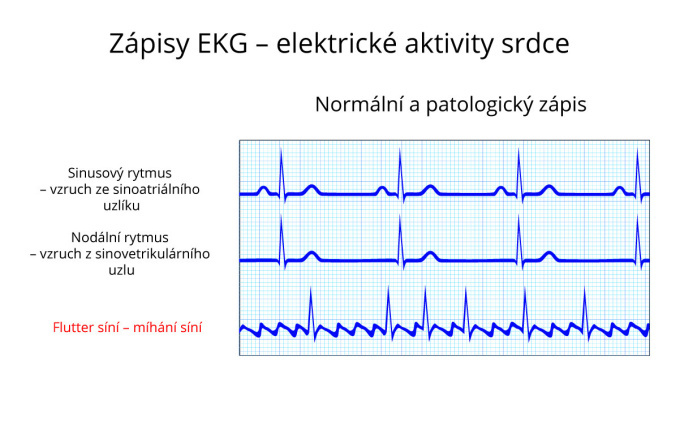 Zápisy EKG – elektrické aktivity srdce

Normální a patologický zápis

Sinusový rytmus – vzruch ze sinoatriálního uzlíku

Nodální rytmus – vzruch z sinovetrikulárního uzlu

Flutter síní – míhání síní